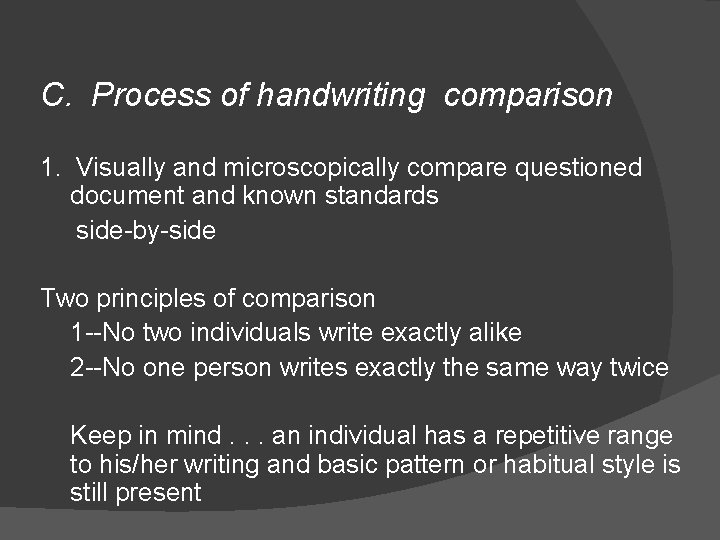 C. Process of handwriting comparison

1. Visually and microscopically compare questioned document and known standards
side-by-side

Two principles of comparison
1--No two individuals write exactly alike
2--No one person writes exactly the same way twice

Keep in mind . . . an individual has a repetitive range to his/her writing and basic pattern or habitual style is still present